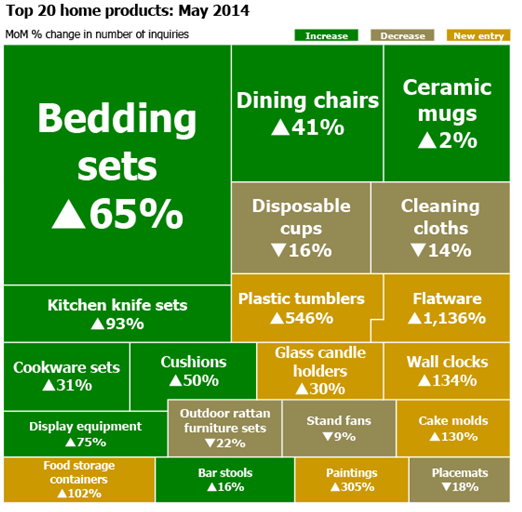 Top 20 home products: May 2014

MoM % change in number of inquiries

Increase Decrease New entry

Bedding sets ▲65%

Dining chairs ▲41%

Ceramic mugs ▲2%

Disposable cups ▼16%

Cleaning cloths ▼14%

Kitchen knife sets ▲93%

Plastic tumblers ▲546%

Flatware ▲1,136%

Cookware sets ▲31%

Cushions ▲50%

Glass candle holders ▲30%

Wall clocks ▲134%

Display equipment ▲75%

Outdoor rattan furniture sets ▼22%

Stand fans ▼9%

Cake molds ▲130%

Food storage containers ▲102%

Bar stools ▲16%

Paintings ▲305%

Placemats ▼18%